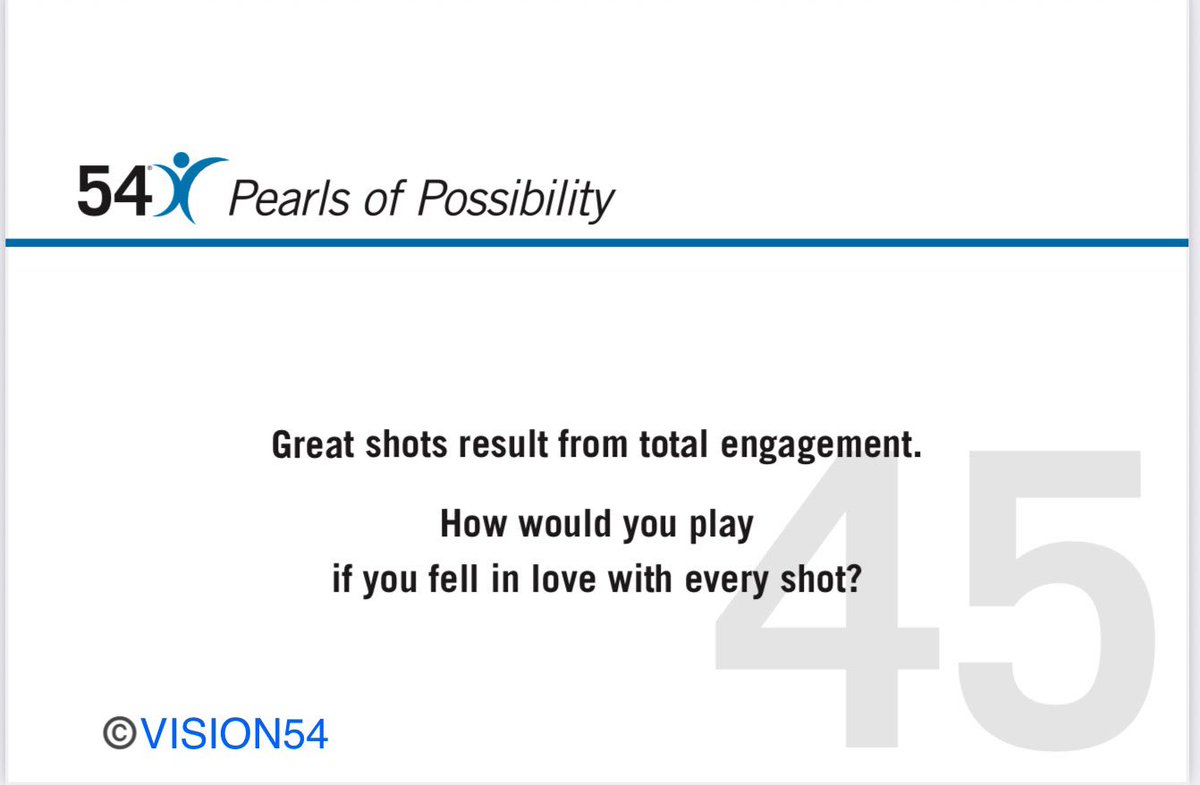 54 Pearls of Possibility

Great shots result from total engagement.

How would you play
if you fell in love with every shot?

45

©VISION54